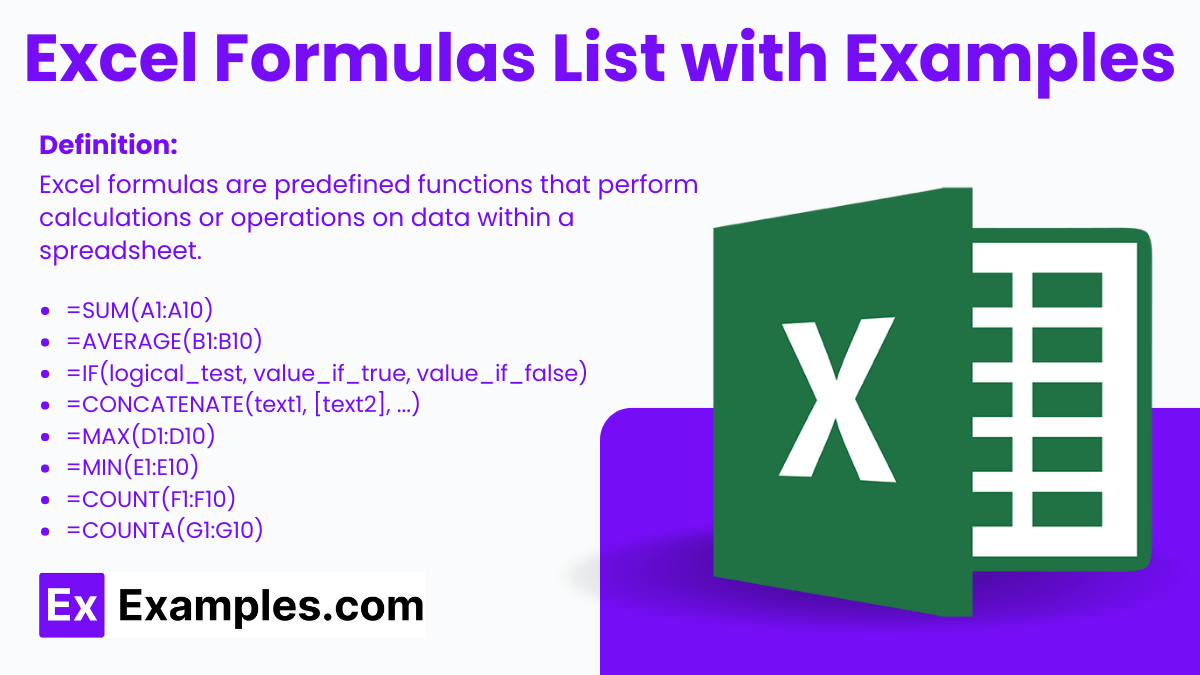 Excel Formulas List with Examples

Definition:

Excel formulas are predefined functions that perform calculations or operations on data within a spreadsheet.

- =SUM(A1:A10)
- =AVERAGE(B1:B10)
- =IF(logical_test, value_if_true, value_if_false)
- =CONCATENATE(text1, [text2], ...)
- =MAX(D1:D10)
- =MIN(E1:E10)
- =COUNT(F1:F10)
- =COUNTA(G1:G10)

X

Ex Examples.com